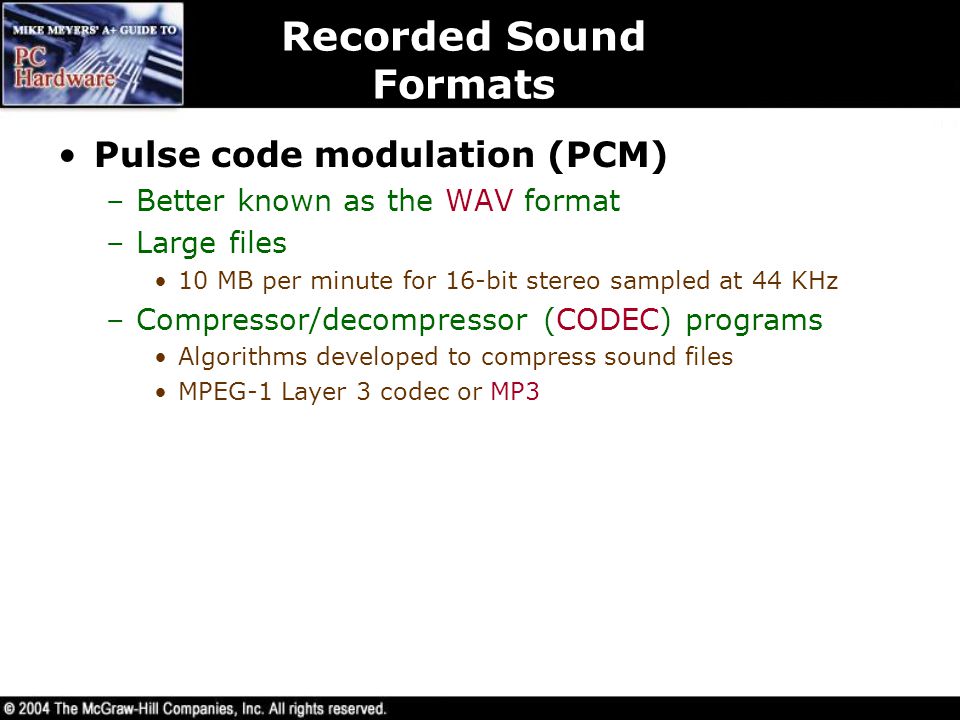 MIKE MEYERS' A+ GUIDE TO
PC Hardware

Recorded Sound Formats

• Pulse code modulation (PCM)
– Better known as the WAV format
– Large files
• 10 MB per minute for 16-bit stereo sampled at 44 KHz
– Compressor/decompressor (CODEC) programs
• Algorithms developed to compress sound files
• MPEG-1 Layer 3 codec or MP3

© 2004 The McGraw-Hill Companies, Inc. All rights reserved.